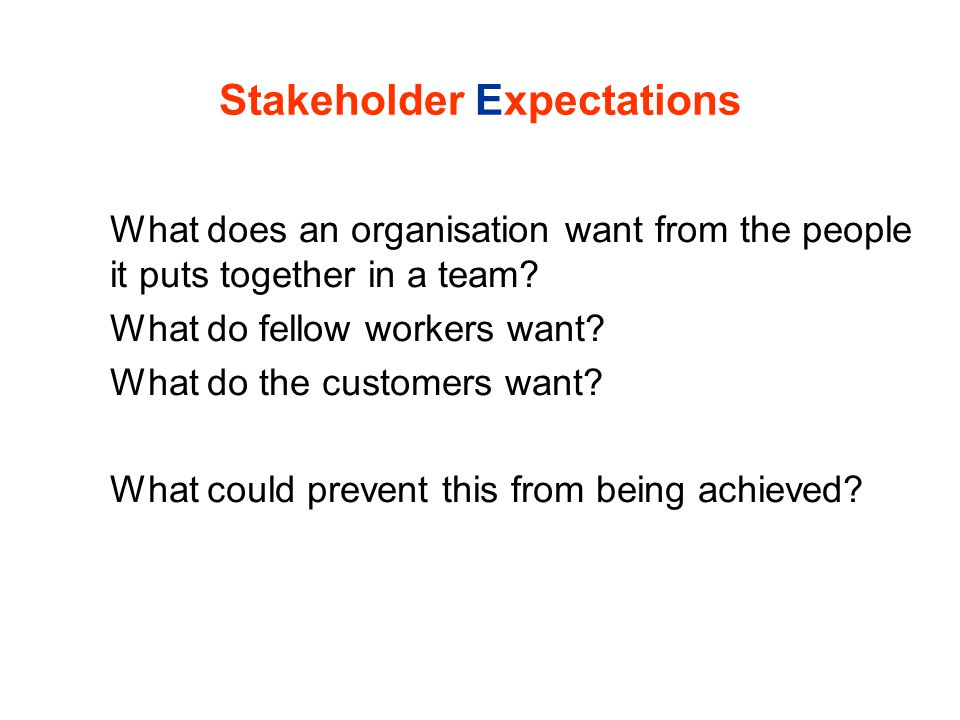 Stakeholder Expectations

What does an organisation want from the people it puts together in a team?

What do fellow workers want?

What do the customers want?

What could prevent this from being achieved?